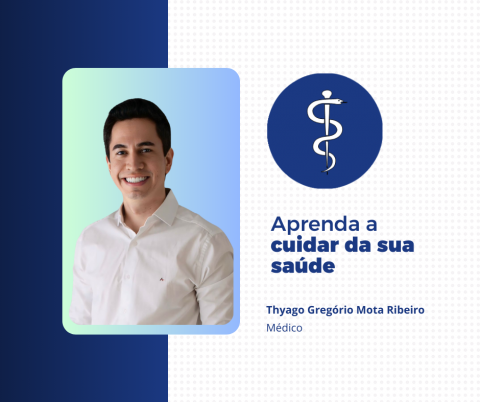 Aprenda a cuidar da sua saúde

Thyago Gregório Mota Ribeiro
Médico